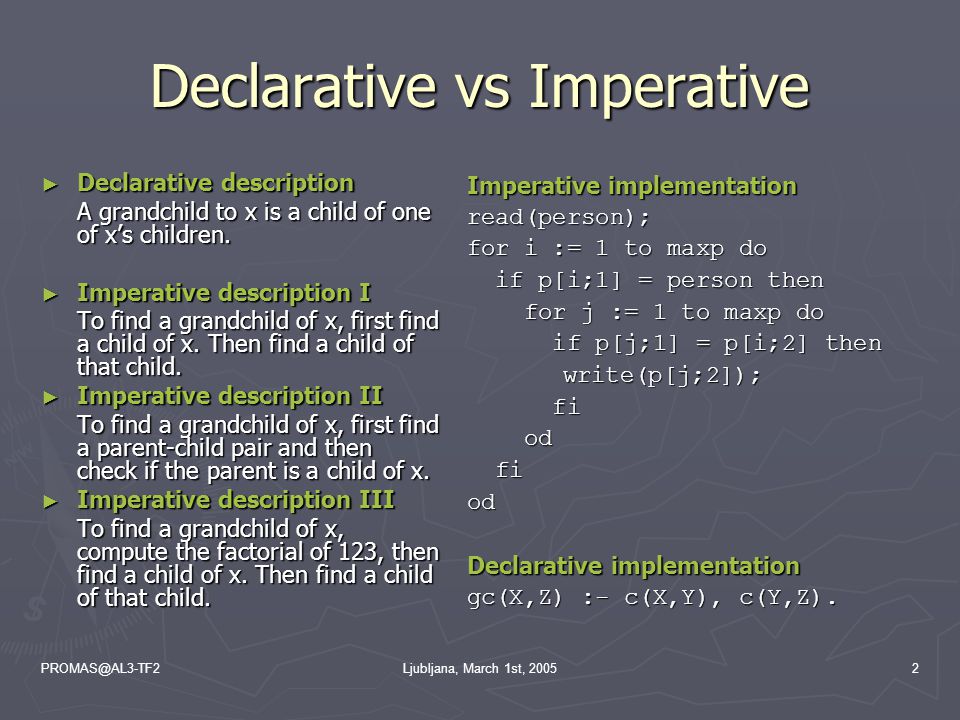 Declarative vs Imperative

► Declarative description
A grandchild to x is a child of one of x's children.

► Imperative description I
To find a grandchild of x, first find a child of x. Then find a child of that child.

► Imperative description II
To find a grandchild of x, first find a parent-child pair and then check if the parent is a child of x.

► Imperative description III
To find a grandchild of x, compute the factorial of 123, then find a child of x. Then find a child of that child.

Imperative implementation
read(person);
for i := 1 to maxp do
  if p[i;1] = person then
    for j := 1 to maxp do
      if p[j;1] = p[i;2] then
        write(p[j;2]);
      fi
    od
  fi
od

Declarative implementation
gc(X,Z) :- c(X,Y), c(Y,Z).

PROMAS@AL3-TF2

Ljubljana, March 1st, 2005

2